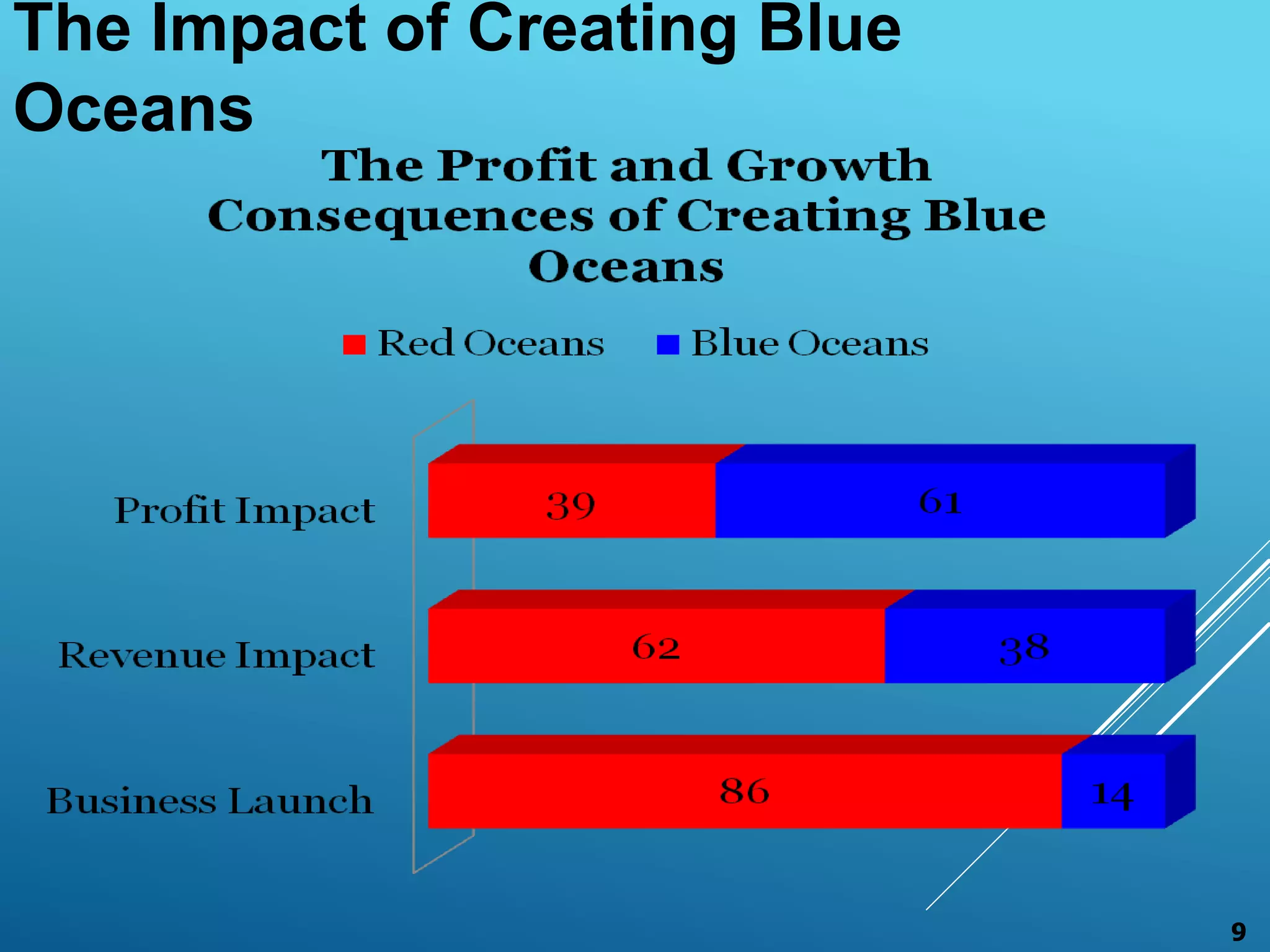 The Impact of Creating Blue Oceans

The Profit and Growth Consequences of Creating Blue Oceans

Red Oceans Blue Oceans

Profit Impact
39
61

Revenue Impact
62
38

Business Launch
86
14

9